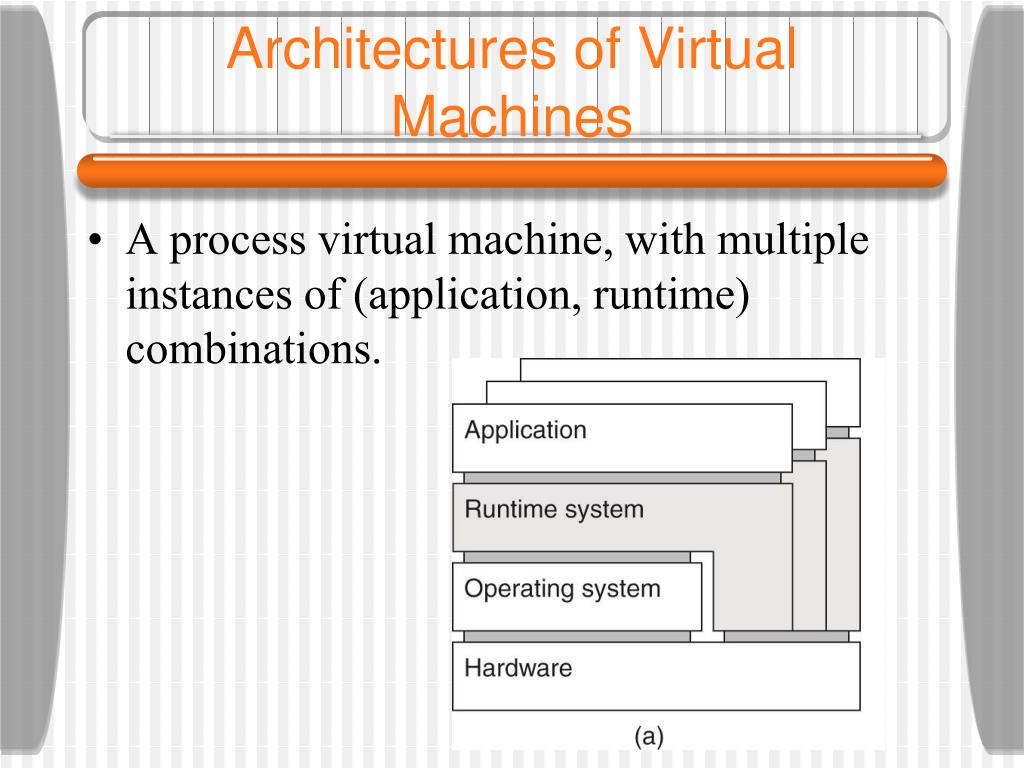 Architectures of Virtual Machines

• A process virtual machine, with multiple instances of (application, runtime) combinations.

Application
Runtime system
Operating system
Hardware
(a)